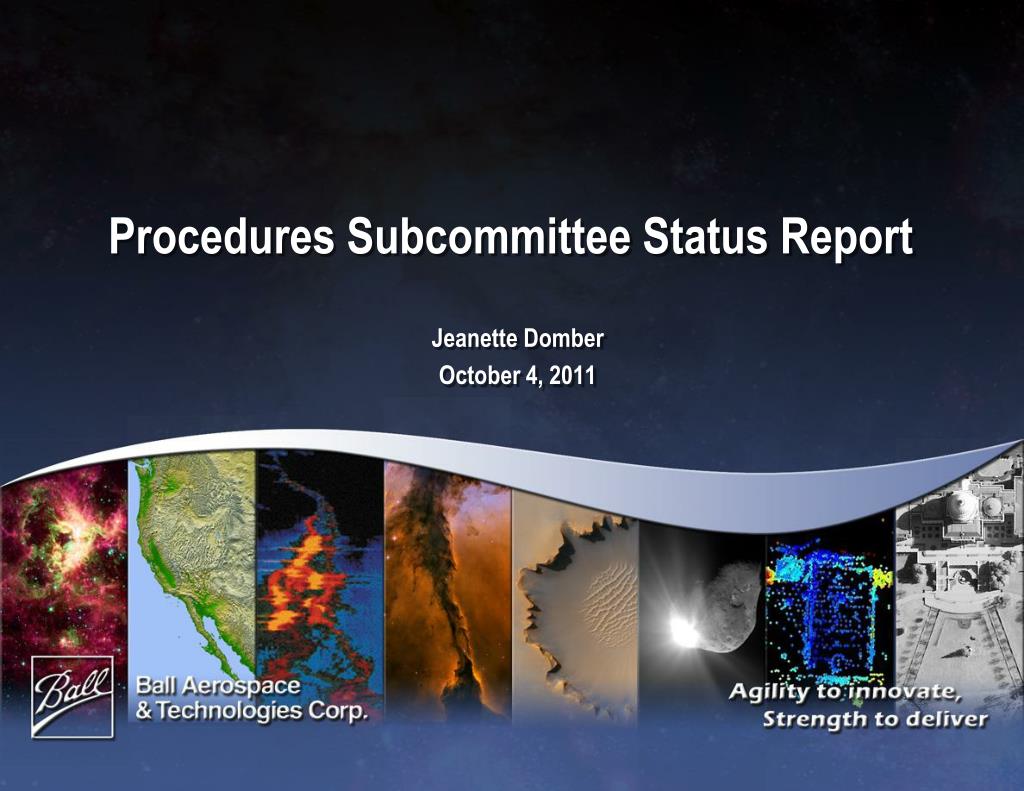 Procedures Subcommittee Status Report

Jeanette Domber
October 4, 2011

Ball

Ball Aerospace & Technologies Corp.

Agility to innovate, Strength to deliver